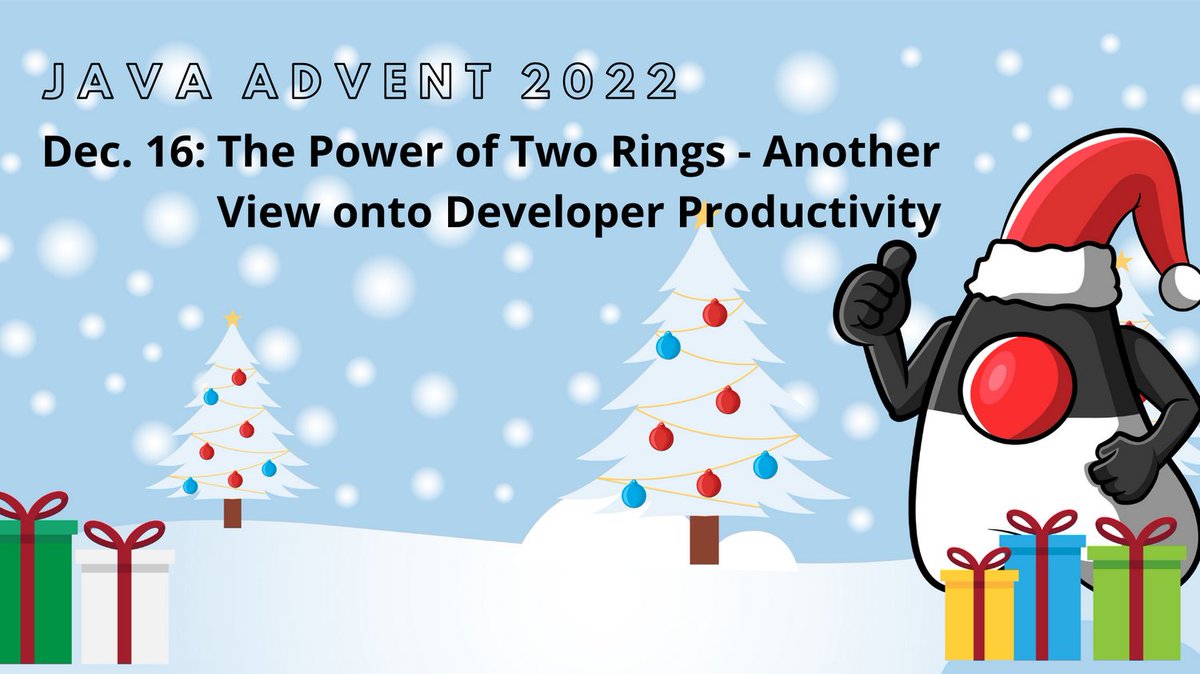 JAVA ADVENT 2022

Dec. 16: The Power of Two Rings - Another View onto Developer Productivity